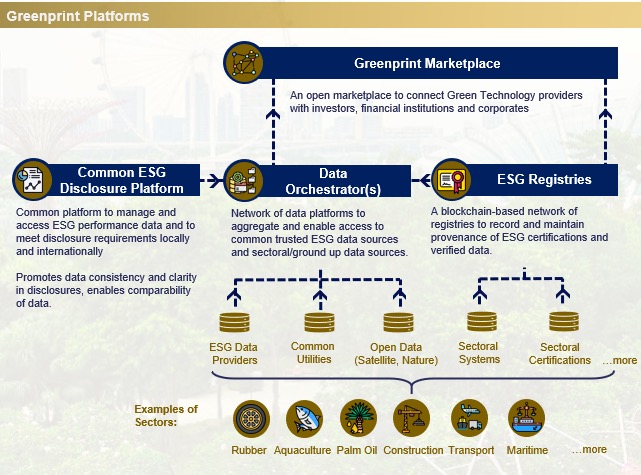 Greenprint Platforms

Greenprint Marketplace

An open marketplace to connect Green Technology providers with investors, financial institutions and corporates

Common ESG Disclosure Platform

Common platform to manage and access ESG performance data and to meet disclosure requirements locally and internationally

Promotes data consistency and clarity in disclosures, enables comparability of data.

Data Orchestrator(s)

Network of data platforms to aggregate and enable access to common trusted ESG data sources and sectoral/ground up data sources.

ESG Registries

A blockchain-based network of registries to record and maintain provenance of ESG certifications and verified data.

ESG Data Providers

Common Utilities

Open Data (Satellite, Nature)

Sectoral Systems

Sectoral Certifications

...more

Examples of Sectors:

Rubber

Aquaculture

Palm Oil

Construction

Transport

Maritime

...more